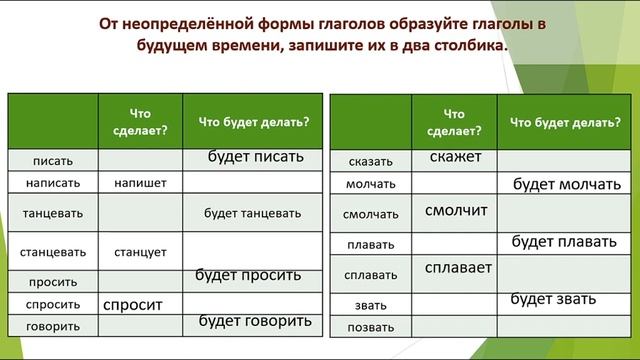 От неопределённой формы глаголов образуйте глаголы в будущем времени, запишите их в два столбика.

| | Что сделает? | Что будет делать? |
|---|---|---|
| писать | | будет писать |
| написать | напишет | |
| танцевать | | будет танцевать |
| станцевать | станцует | |
| просить | | будет просить |
| спросить | спросит | |
| говорить | | будет говорить |

| | Что сделает? | Что будет делать? |
|---|---|---|
| сказать | скажет | |
| молчать | | будет молчать |
| смолчать | смолчит | |
| плавать | | будет плавать |
| сплавать | сплавает | |
| звать | | будет звать |
| позвать | | |